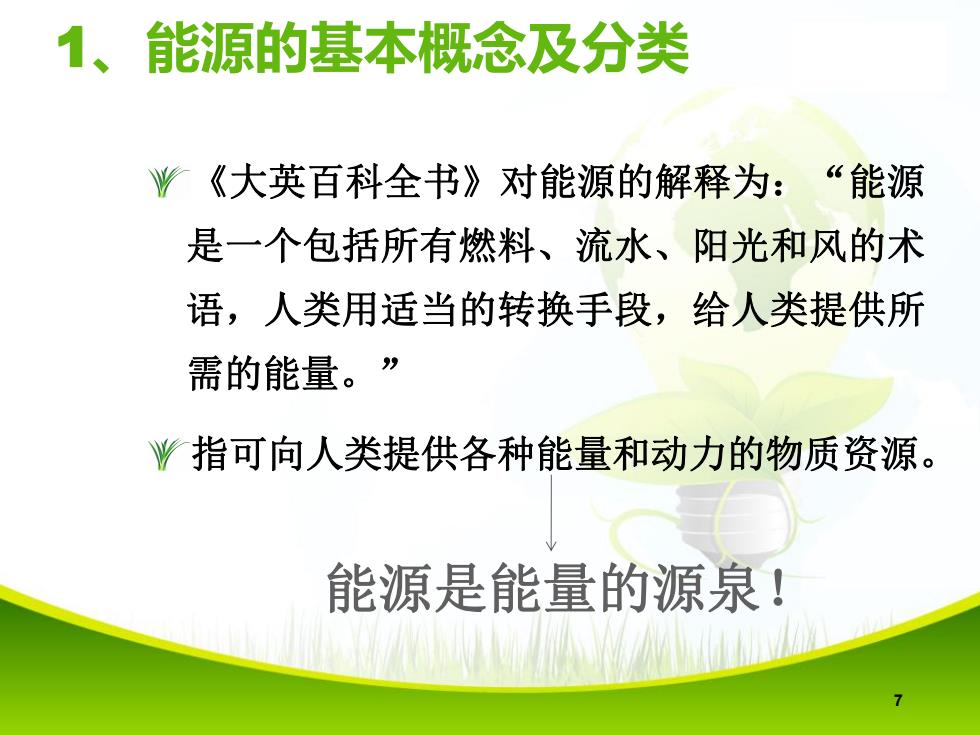 1、能源的基本概念及分类

《大英百科全书》对能源的解释为：“能源是一个包括所有燃料、流水、阳光和风的术语，人类用适当的转换手段，给人类提供所需的能量。”

指可向人类提供各种能量和动力的物质资源。

能源是能量的源泉！

7